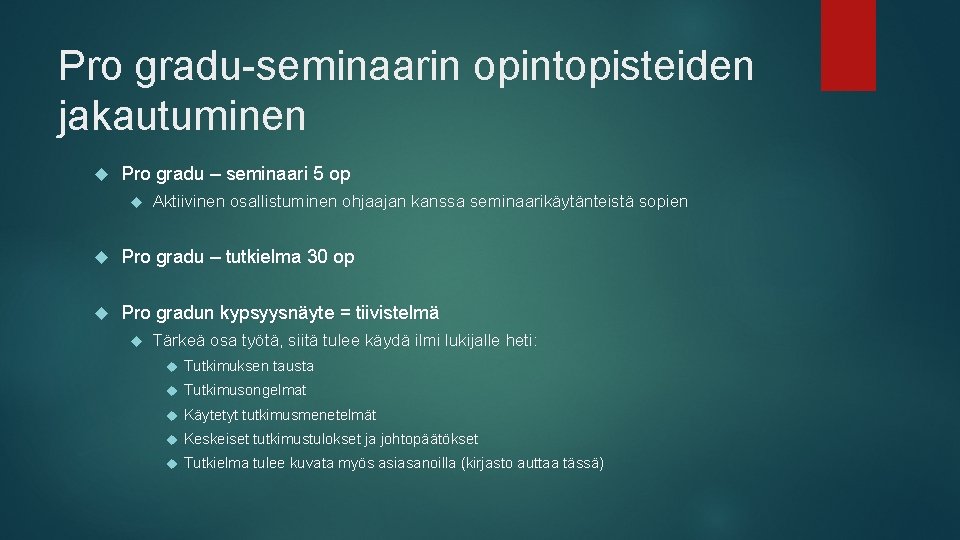 Pro gradu-seminaarin opintopisteiden jakautuminen

Pro gradu – seminaari 5 op

Aktiivinen osallistuminen ohjaajan kanssa seminaarikäytänteistä sopien

Pro gradu – tutkielma 30 op

Pro gradun kypsyysnäyte = tiivistelmä

Tärkeä osa työtä, siitä tulee käydä ilmi lukijalle heti:

Tutkimuksen tausta

Tutkimusongelmat

Käytetyt tutkimusmenetelmät

Keskeiset tutkimustulokset ja johtopäätökset

Tutkielma tulee kuvata myös asiasanoilla (kirjasto auttaa tässä)